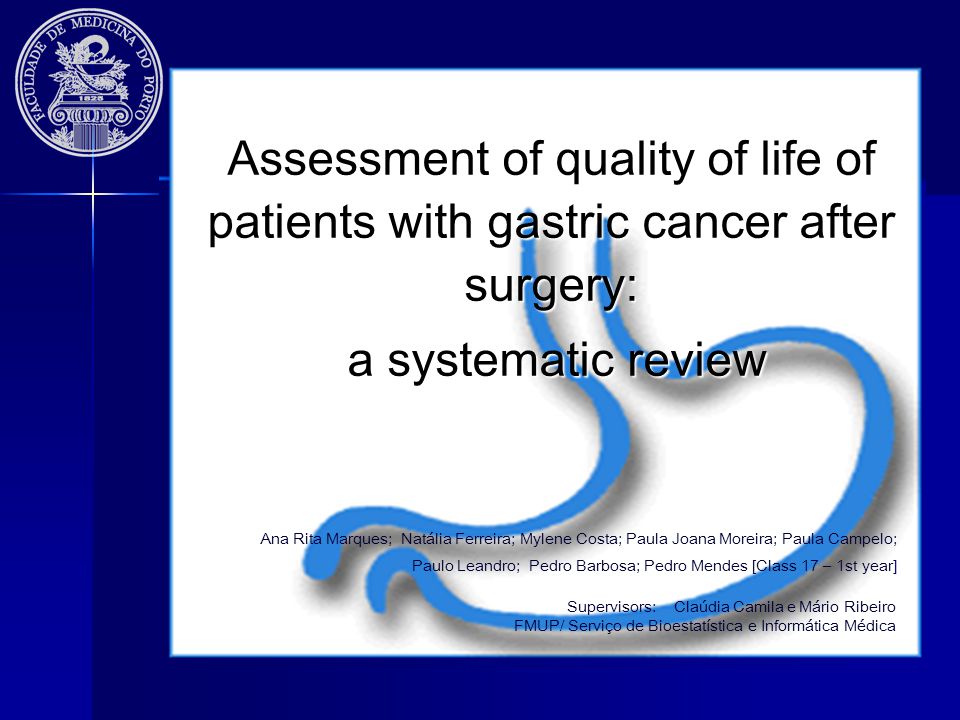 FACULDADE DE MEDICINA DO PORTO
1825

Assessment of quality of life of patients with gastric cancer after surgery:

a systematic review

Ana Rita Marques; Natália Ferreira; Mylene Costa; Paula Joana Moreira; Paula Campelo; Paulo Leandro; Pedro Barbosa; Pedro Mendes [Class 17 – 1st year]

Supervisors: Claúdia Camila e Mário Ribeiro
FMUP/ Serviço de Bioestatística e Informática Médica